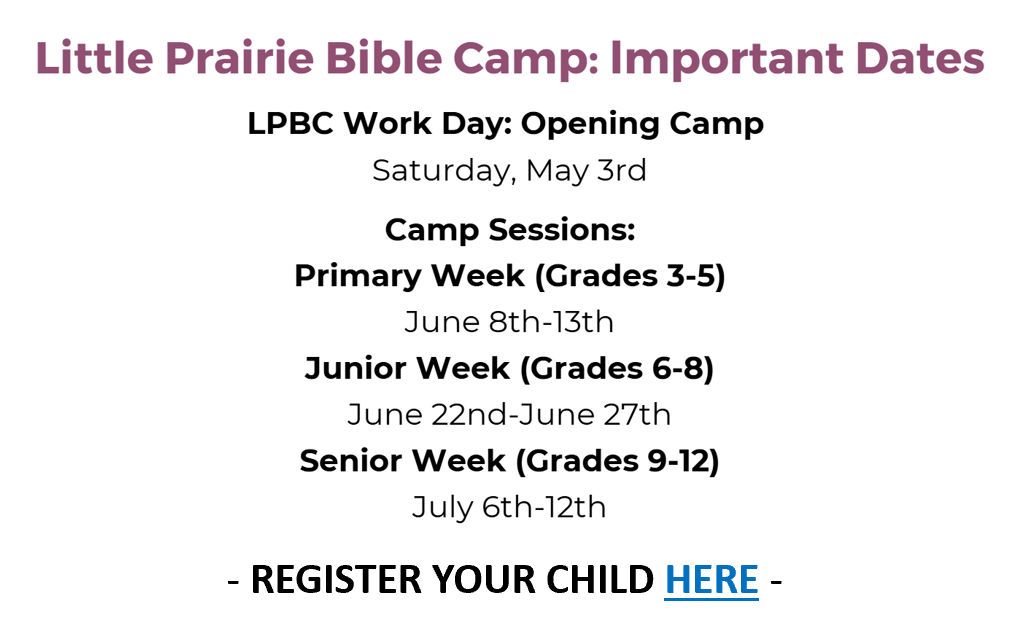 Little Prairie Bible Camp: Important Dates

LPBC Work Day: Opening Camp

Saturday, May 3rd

Camp Sessions:

Primary Week (Grades 3-5)

June 8th-13th

Junior Week (Grades 6-8)

June 22nd-June 27th

Senior Week (Grades 9-12)

July 6th-12th

- REGISTER YOUR CHILD HERE -